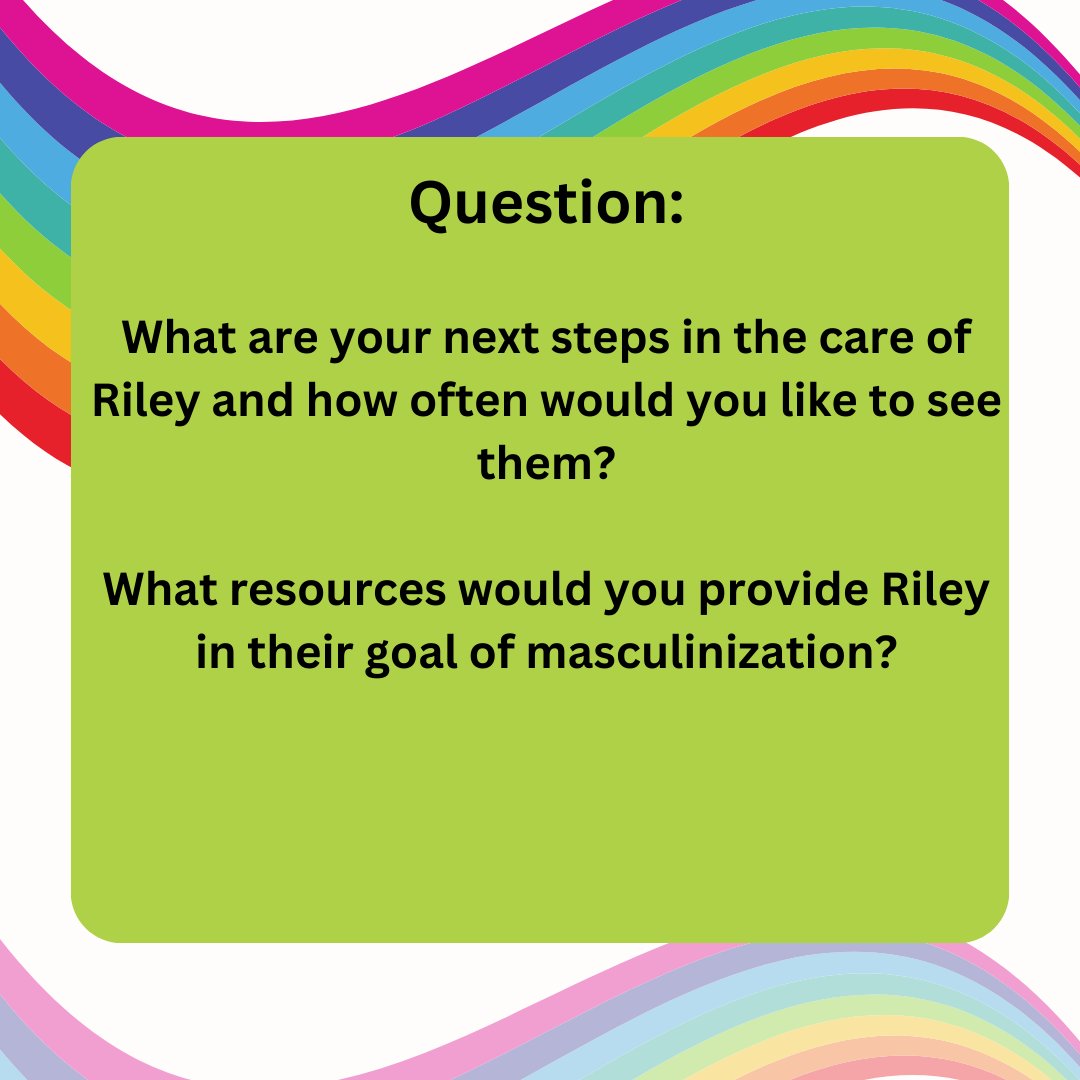 Question:

What are your next steps in the care of Riley and how often would you like to see them?

What resources would you provide Riley in their goal of masculinization?